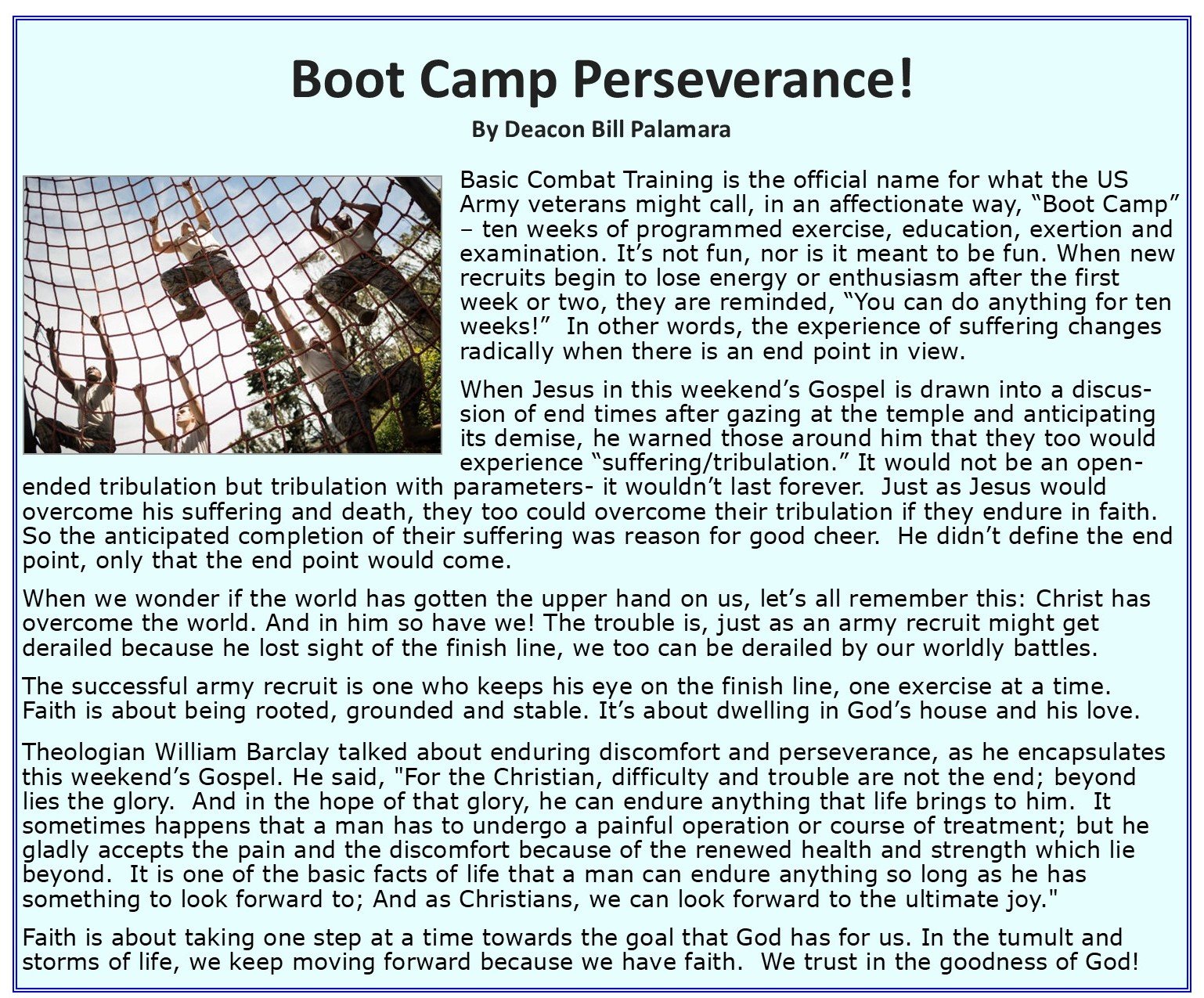 Boot Camp Perseverance!

By Deacon Bill Palamara

Basic Combat Training is the official name for what the US Army veterans might call, in an affectionate way, “Boot Camp” – ten weeks of programmed exercise, education, exertion and examination. It’s not fun, nor is it meant to be fun. When new recruits begin to lose energy or enthusiasm after the first week or two, they are reminded, “You can do anything for ten weeks!” In other words, the experience of suffering changes radically when there is an end point in view.

When Jesus in this weekend’s Gospel is drawn into a discussion of end times after gazing at the temple and anticipating its demise, he warned those around him that they too would experience “suffering/tribulation.” It would not be an open-ended tribulation but tribulation with parameters- it wouldn’t last forever. Just as Jesus would overcome his suffering and death, they too could overcome their tribulation if they endure in faith. So the anticipated completion of their suffering was reason for good cheer. He didn’t define the end point, only that the end point would come.

When we wonder if the world has gotten the upper hand on us, let’s all remember this: Christ has overcome the world. And in him so have we! The trouble is, just as an army recruit might get derailed because he lost sight of the finish line, we too can be derailed by our worldly battles.

The successful army recruit is one who keeps his eye on the finish line, one exercise at a time. Faith is about being rooted, grounded and stable. It’s about dwelling in God’s house and his love.

Theologian William Barclay talked about enduring discomfort and perseverance, as he encapsulates this weekend’s Gospel. He said, "For the Christian, difficulty and trouble are not the end; beyond lies the glory. And in the hope of that glory, he can endure anything that life brings to him. It sometimes happens that a man has to undergo a painful operation or course of treatment; but he gladly accepts the pain and the discomfort because of the renewed health and strength which lie beyond. It is one of the basic facts of life that a man can endure anything so long as he has something to look forward to; And as Christians, we can look forward to the ultimate joy."

Faith is about taking one step at a time towards the goal that God has for us. In the tumult and storms of life, we keep moving forward because we have faith. We trust in the goodness of God!